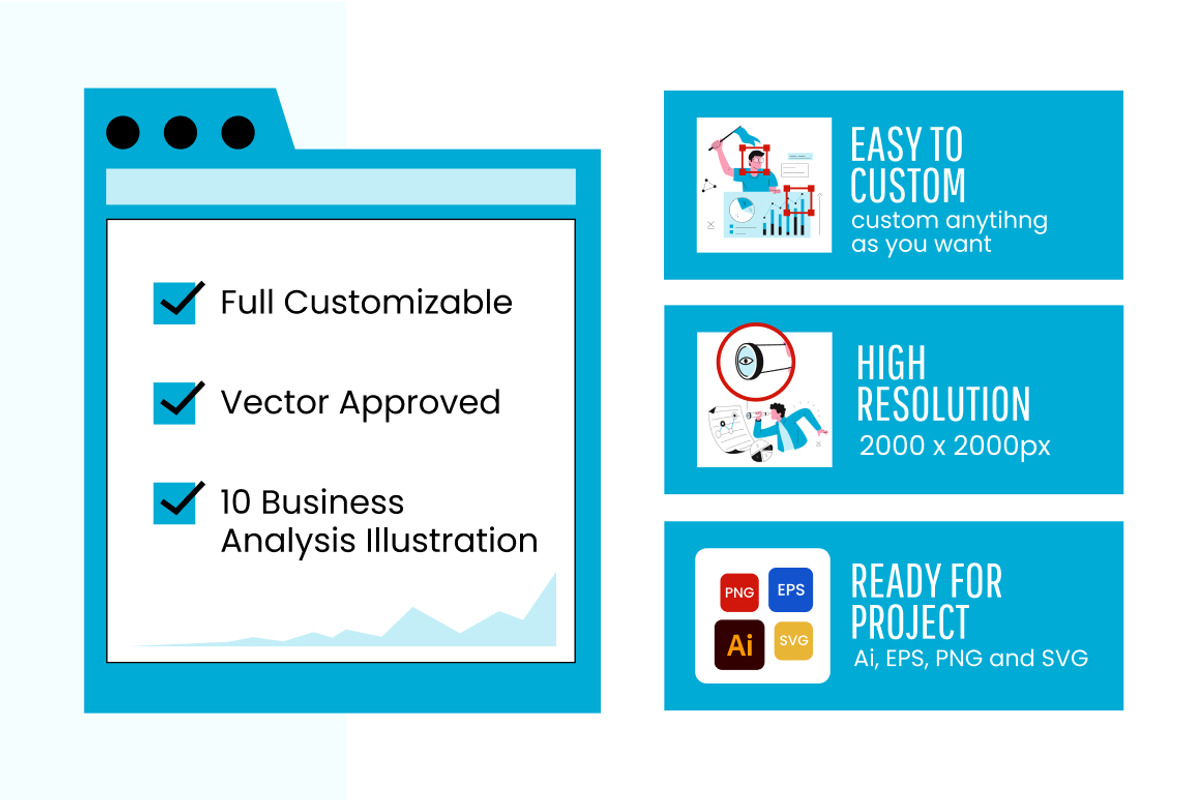 Full Customizable

Vector Approved

10 Business Analysis Illustration

EASY TO CUSTOM
custom anytihng as you want

HIGH RESOLUTION
2000 x 2000px

PNG
EPS
Ai
SVG

READY FOR PROJECT
Ai, EPS, PNG and SVG